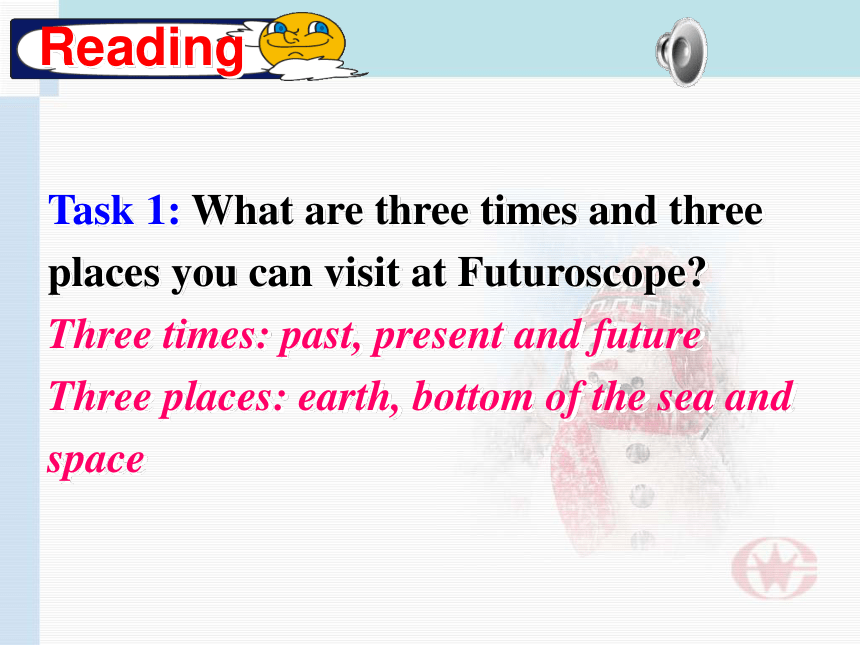 Reading

Task 1: What are three times and three places you can visit at Futuroscope?

Three times: past, present and future

Three places: earth, bottom of the sea and space